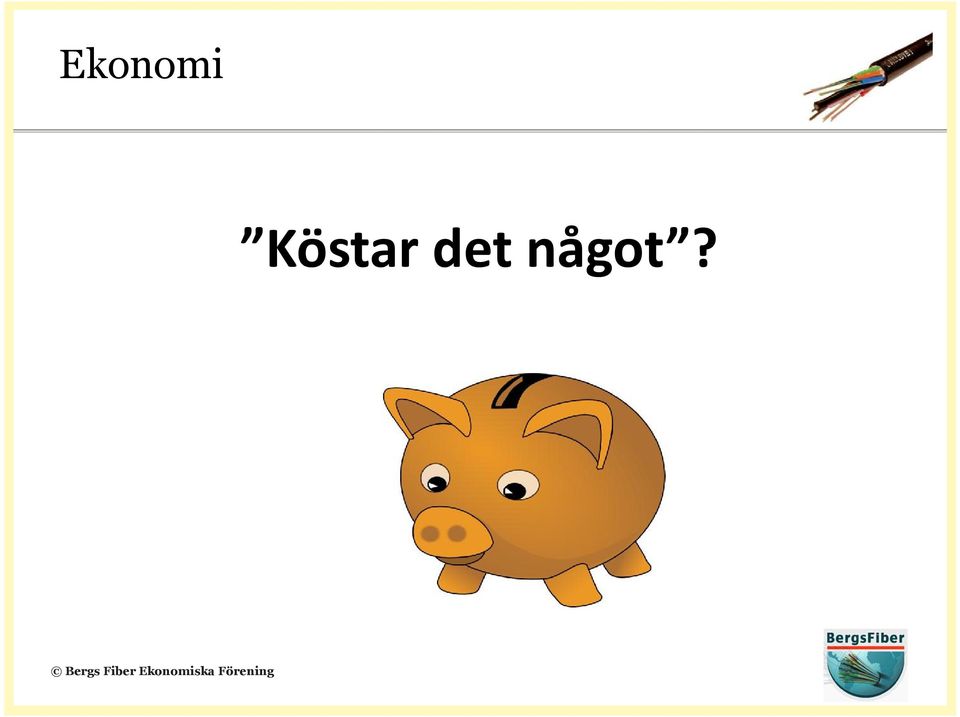 Ekonomi

”Köstar det något”?

© Bergs Fiber Ekonomiska Förening

BergsFiber